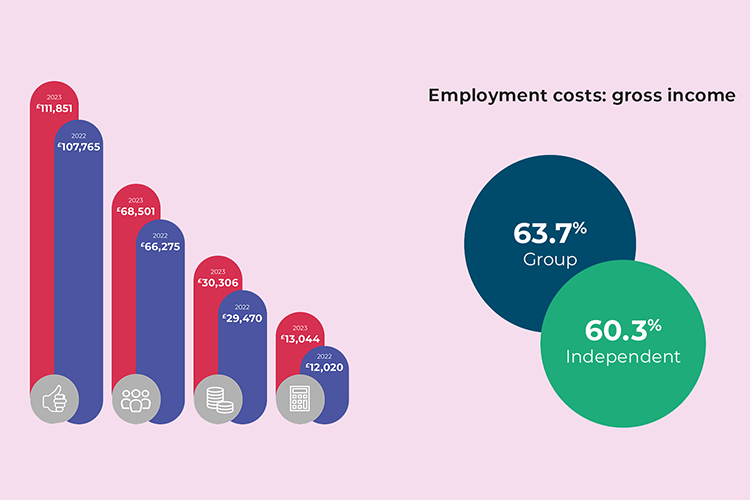 2023
£111,851

2022
£107,765

2023
£68,501

2022
£66,275

2023
£30,306

2022
£29,470

2023
£13,044

2022
£12,020

Employment costs: gross income

63.7%
Group

60.3%
Independent